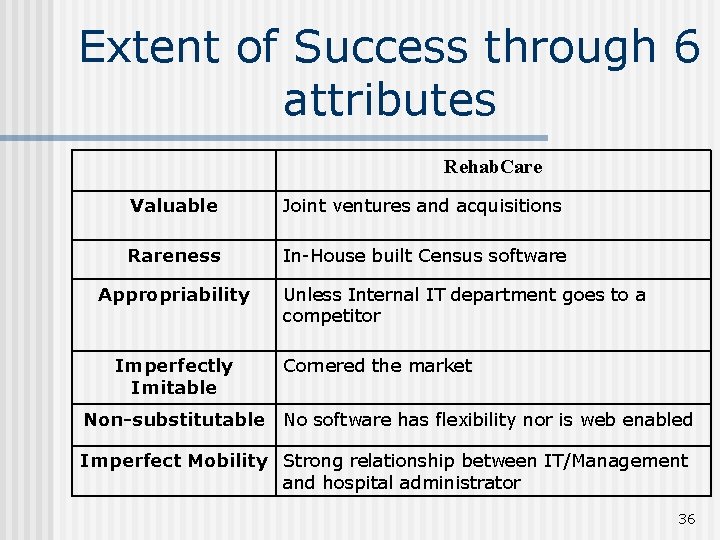 Extent of Success through 6 attributes

| | RehabCare |
|---|---|
| Valuable | Joint ventures and acquisitions |
| Rareness | In-House built Census software |
| Appropriability | Unless Internal IT department goes to a competitor |
| Imperfectly Imitable | Cornered the market |
| Non-substitutable | No software has flexibility nor is web enabled |
| Imperfect Mobility | Strong relationship between IT/Management and hospital administrator |

36